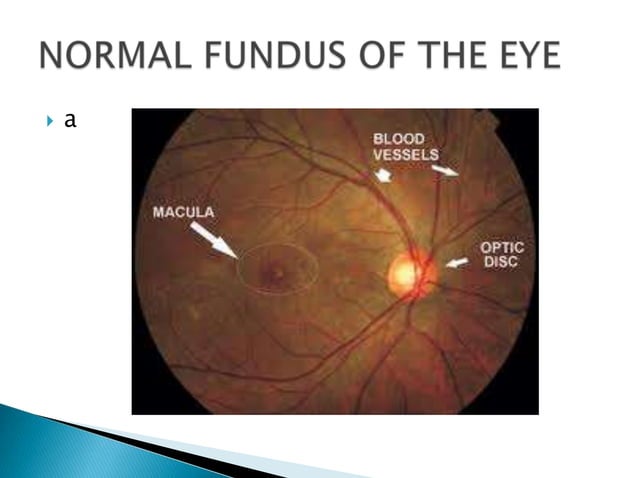 NORMAL FUNDUS OF THE EYE

a

BLOOD VESSELS

MACULA

OPTIC DISC